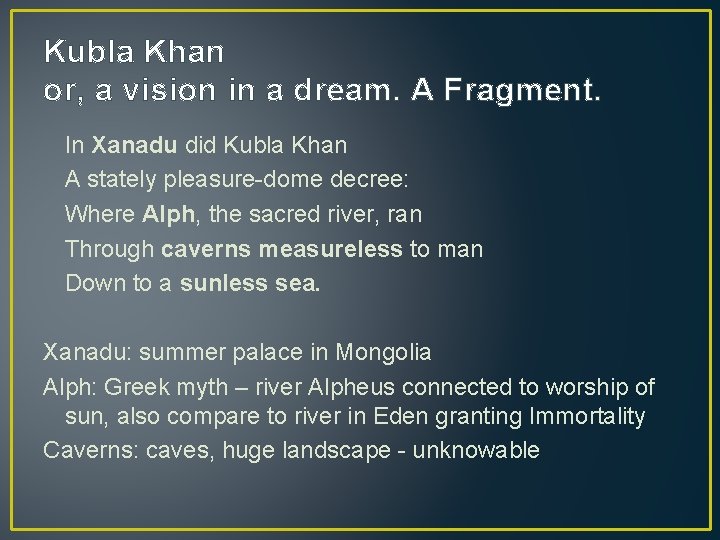 Kubla Khan
or, a vision in a dream. A Fragment.

In Xanadu did Kubla Khan
A stately pleasure-dome decree:
Where Alph, the sacred river, ran
Through caverns measureless to man
Down to a sunless sea.

Xanadu: summer palace in Mongolia
Alph: Greek myth – river Alpheus connected to worship of sun, also compare to river in Eden granting Immortality
Caverns: caves, huge landscape - unknowable